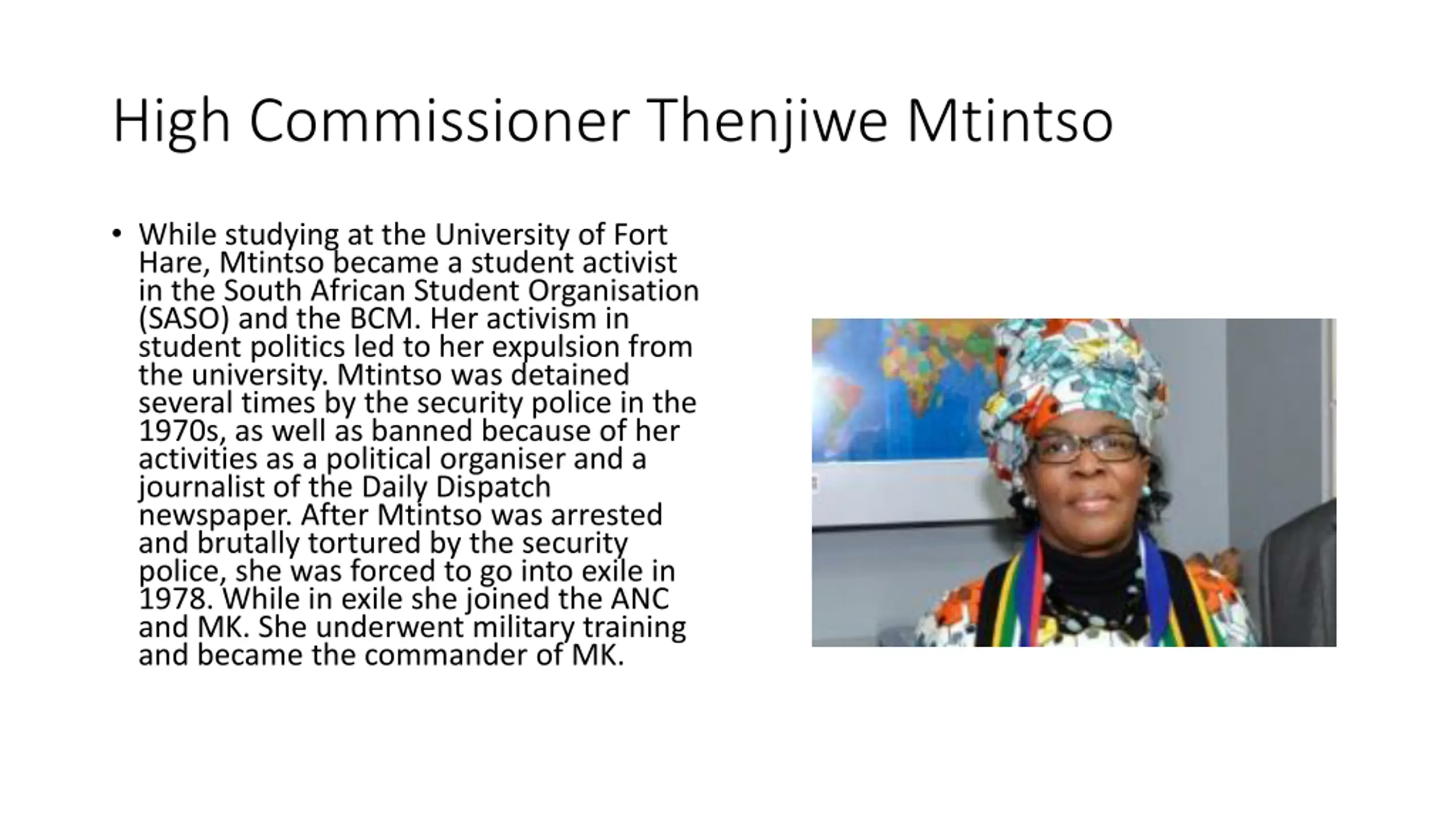 High Commissioner Thenjiwe Mtintso

• While studying at the University of Fort Hare, Mtintso became a student activist in the South African Student Organisation (SASO) and the BCM. Her activism in student politics led to her expulsion from the university. Mtintso was detained several times by the security police in the 1970s, as well as banned because of her activities as a political organiser and a journalist of the Daily Dispatch newspaper. After Mtintso was arrested and brutally tortured by the security police, she was forced to go into exile in 1978. While in exile she joined the ANC and MK. She underwent military training and became the commander of MK.